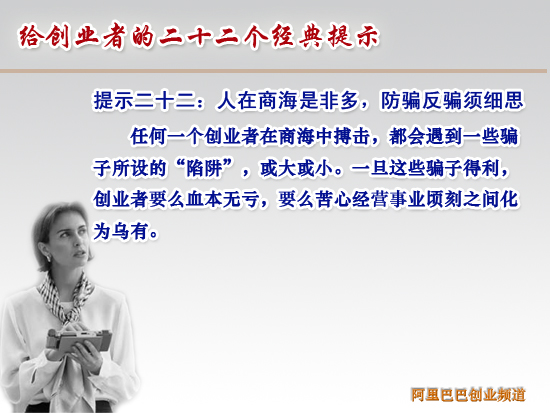 给创业者的二十二个经典提示

提示二十二：人在商海是非多，防骗反骗须细思

任何一个创业者在商海中搏击，都会遇到一些骗子所设的“陷阱”，或大或小。一旦这些骗子得利，创业者要么血本无亏，要么苦心经营事业顷刻之间化为乌有。

阿里巴巴创业频道